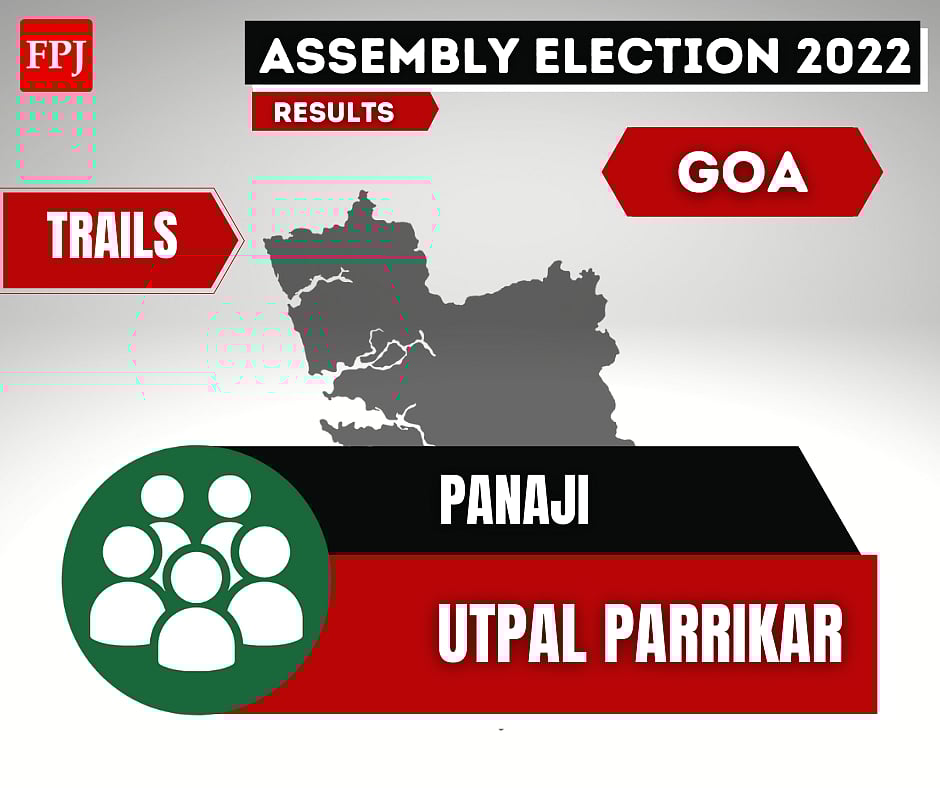 FPJ

ASSEMBLY ELECTION 2022

RESULTS

GOA

TRAILS

PANAJI

UTPAL PARRIKAR